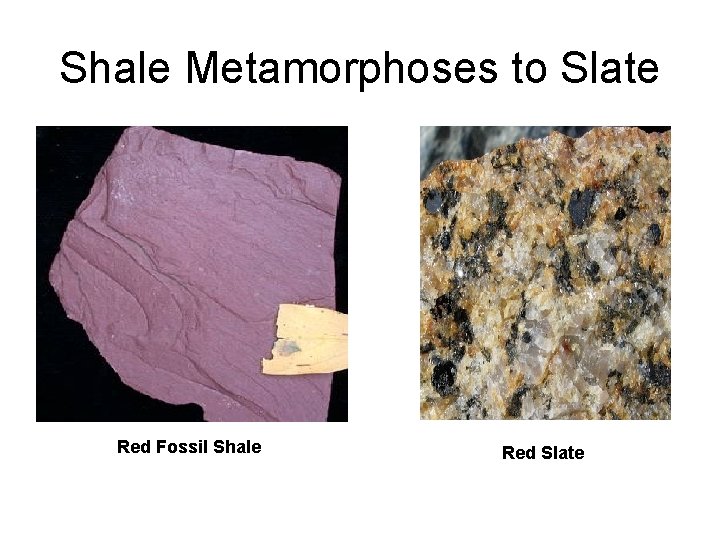 Shale Metamorphoses to Slate

Red Fossil Shale

Red Slate